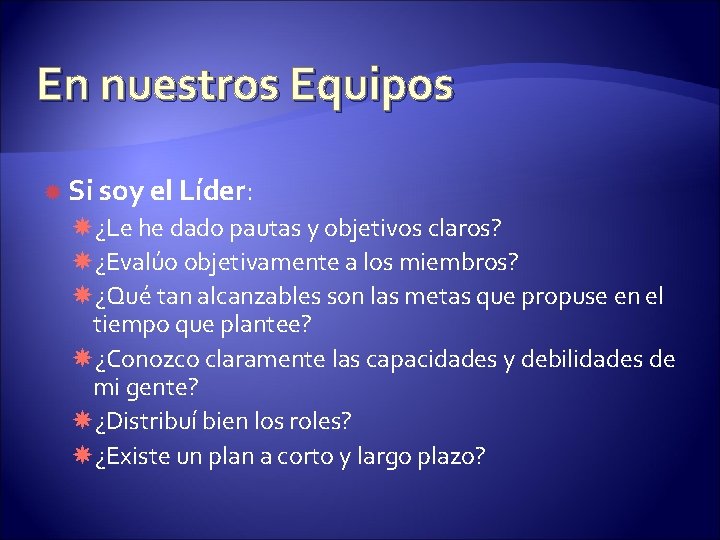 En nuestros Equipos

Si soy el Líder:
¿Le he dado pautas y objetivos claros?
¿Evalúo objetivamente a los miembros?
¿Qué tan alcanzables son las metas que propuse en el tiempo que plantee?
¿Conozco claramente las capacidades y debilidades de mi gente?
¿Distribuí bien los roles?
¿Existe un plan a corto y largo plazo?